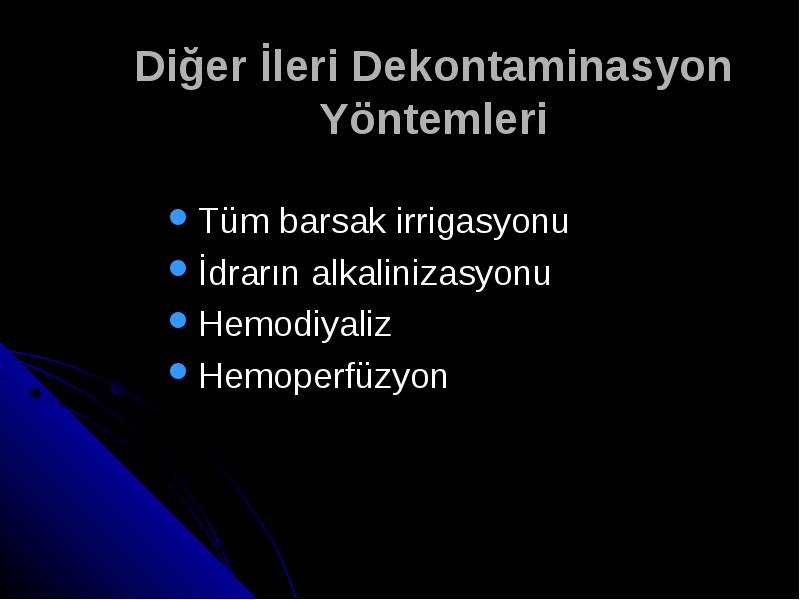 Diğer İleri Dekontaminasyon Yöntemleri

- Tüm barsak irrigasyonu
- İdrarın alkalinizasyonu
- Hemodiyaliz
- Hemoperfüzyon